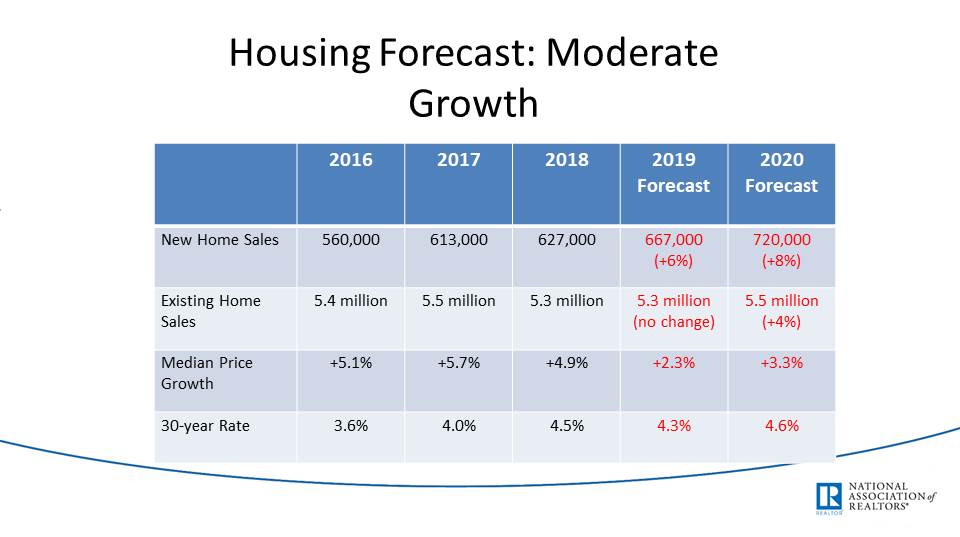 Housing Forecast: Moderate Growth

| | 2016 | 2017 | 2018 | 2019 Forecast | 2020 Forecast |
|---|---|---|---|---|---|
| New Home Sales | 560,000 | 613,000 | 627,000 | 667,000 (+6%) | 720,000 (+8%) |
| Existing Home Sales | 5.4 million | 5.5 million | 5.3 million | 5.3 million (no change) | 5.5 million (+4%) |
| Median Price Growth | +5.1% | +5.7% | +4.9% | +2.3% | +3.3% |
| 30-year Rate | 3.6% | 4.0% | 4.5% | 4.3% | 4.6% |

R REALTOR NATIONAL ASSOCIATION of REALTORS®